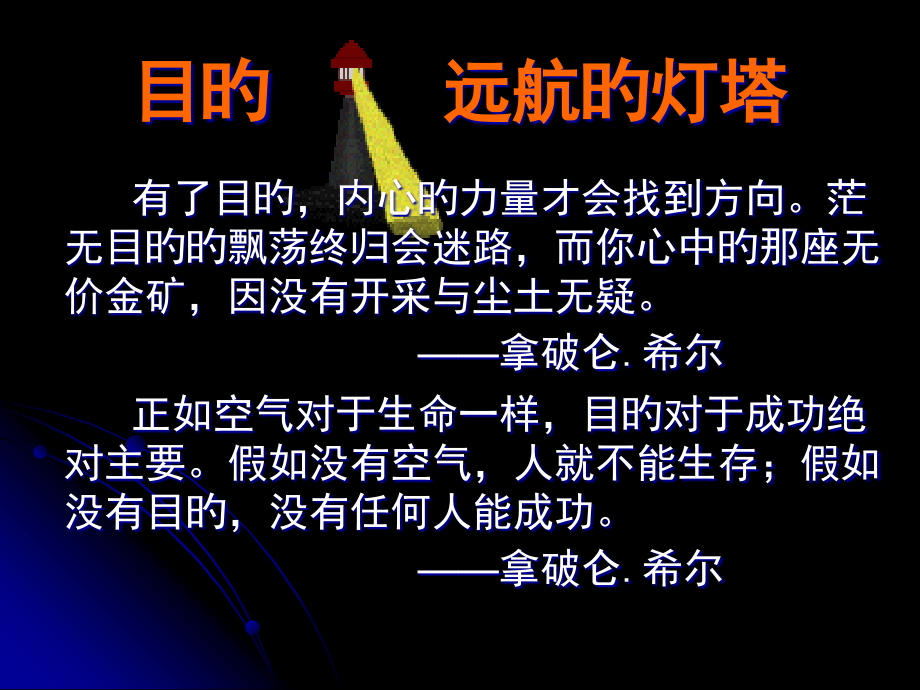 目的　远航的灯塔

有了目的，内心的力量才会找到方向。茫无目的的飘荡终归会迷路，而你心中的那座无价金矿，因没有开采与尘土无疑。

——拿破仑. 希尔

正如空气对于生命一样，目的对于成功绝对主要。假如没有空气，人就不能生存；假如没有目的，没有任何人能成功。

——拿破仑. 希尔